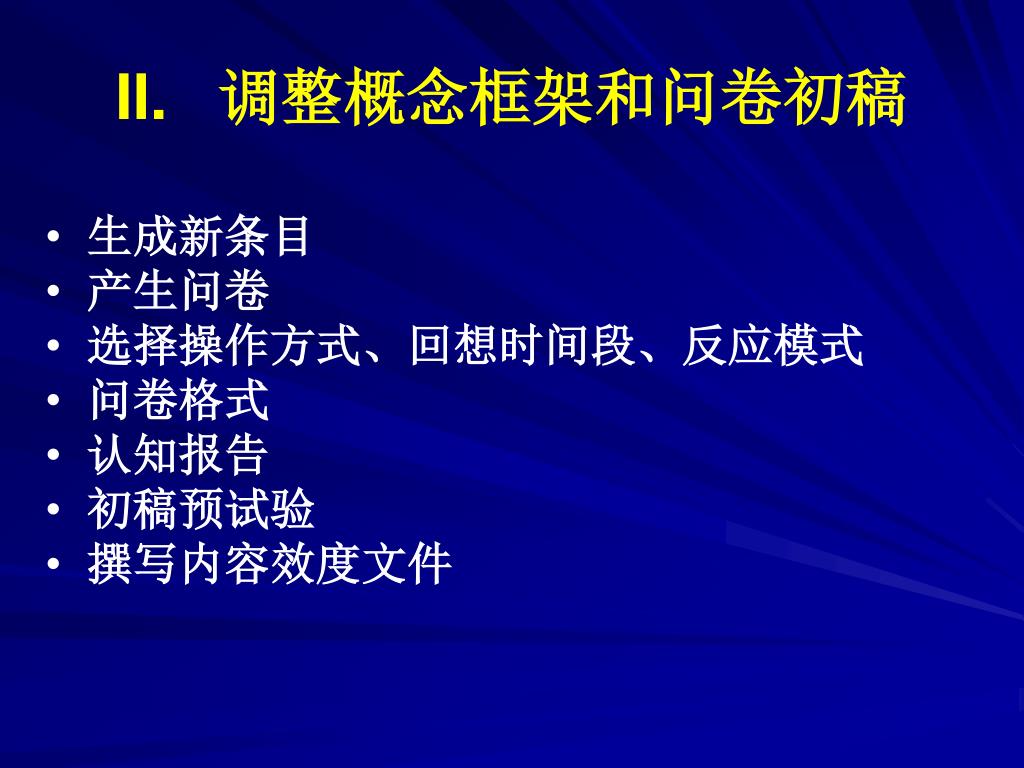 II. 调整概念框架和问卷初稿

• 生成新条目
• 产生问卷
• 选择操作方式、回想时间段、反应模式
• 问卷格式
• 认知报告
• 初稿预试验
• 撰写内容效度文件